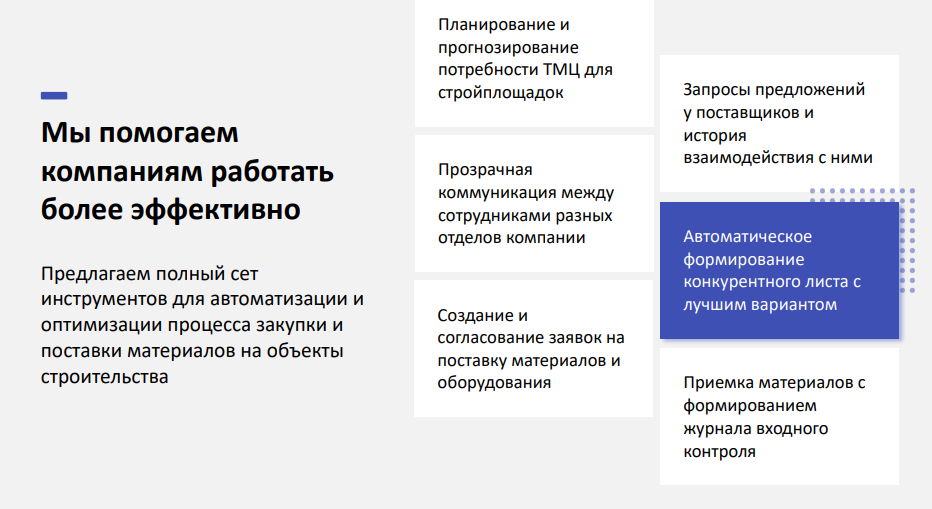 Мы помогаем компаниям работать более эффективно

Предлагаем полный сет инструментов для автоматизации и оптимизации процесса закупки и поставки материалов на объекты строительства

Планирование и прогнозирование потребности ТМЦ для стройплощадок

Прозрачная коммуникация между сотрудниками разных отделов компании

Создание и согласование заявок на поставку материалов и оборудования

Запросы предложений у поставщиков и история взаимодействия с ними

Автоматическое формирование конкурентного листа с лучшим вариантом

Приемка материалов с формированием журнала входного контроля